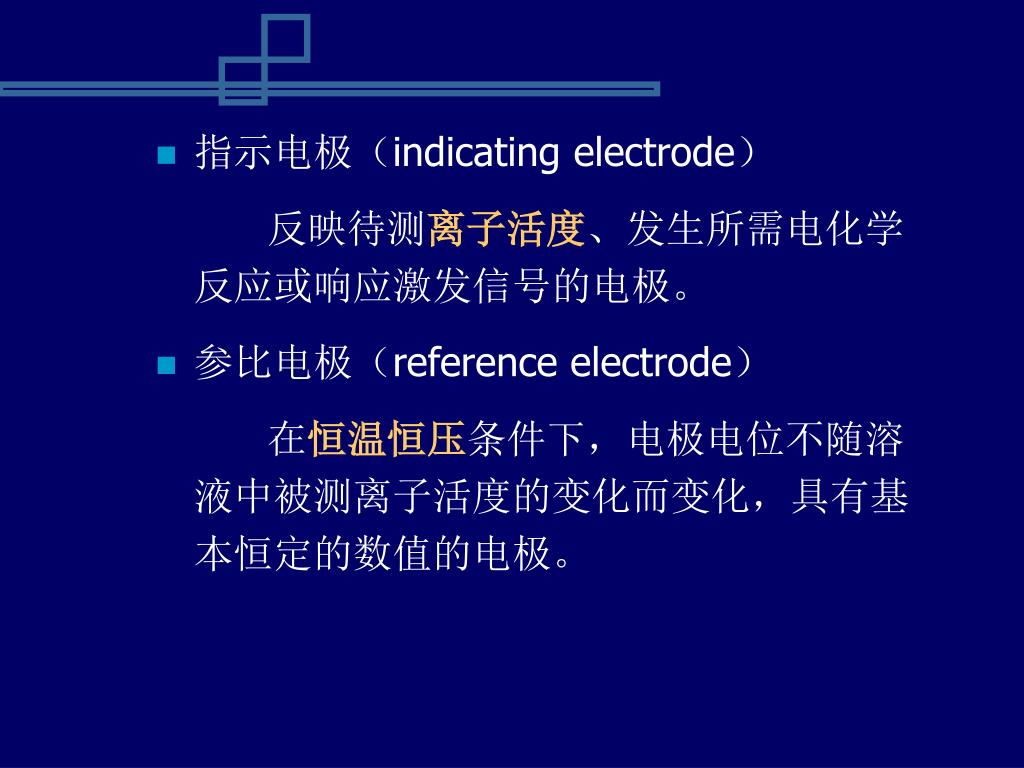 指示电极（indicating electrode）

反映待测离子活度、发生所需电化学反应或响应激发信号的电极。

参比电极（reference electrode）

在恒温恒压条件下，电极电位不随溶液中被测离子活度的变化而变化，具有基本恒定的数值的电极。